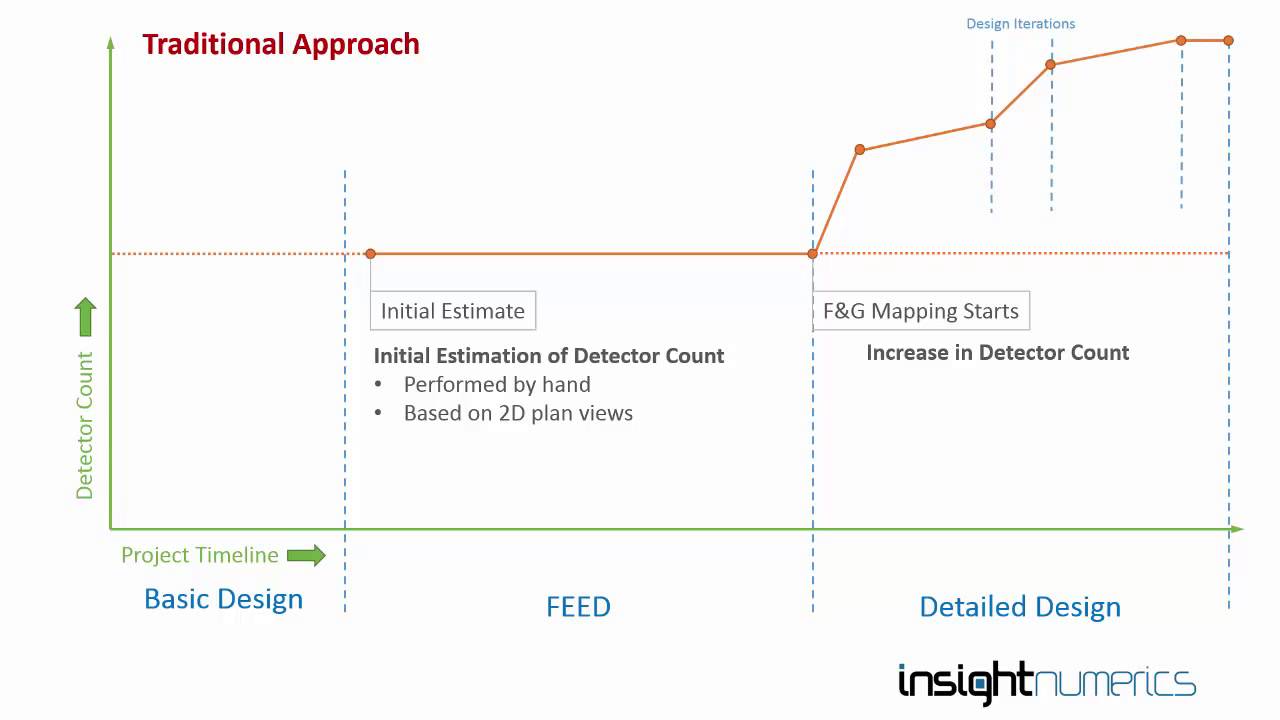 Traditional Approach

Design Iterations

Initial Estimate

F&G Mapping Starts

Initial Estimation of Detector Count
• Performed by hand
• Based on 2D plan views

Increase in Detector Count

Detector Count

Project Timeline

Basic Design

FEED

Detailed Design

insightnumerics